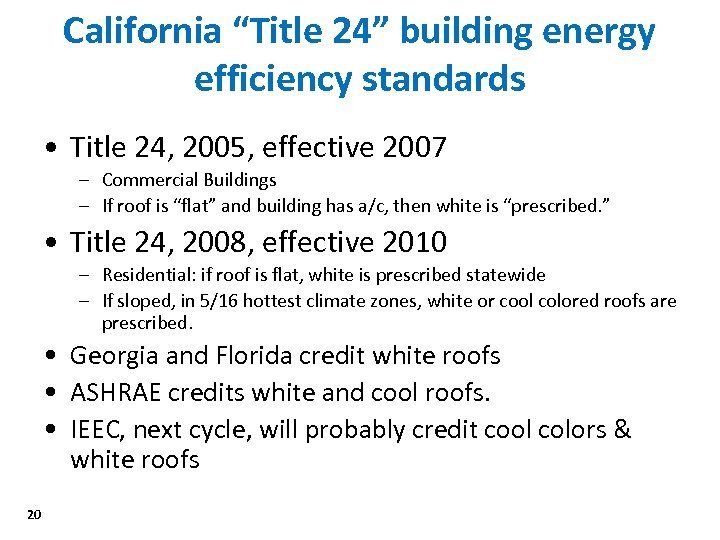 California “Title 24” building energy efficiency standards

• Title 24, 2005, effective 2007
– Commercial Buildings
– If roof is “flat” and building has a/c, then white is “prescribed.”

• Title 24, 2008, effective 2010
– Residential: if roof is flat, white is prescribed statewide
– If sloped, in 5/16 hottest climate zones, white or cool colored roofs are prescribed.

• Georgia and Florida credit white roofs

• ASHRAE credits white and cool roofs.

• IEEC, next cycle, will probably credit cool colors & white roofs

20